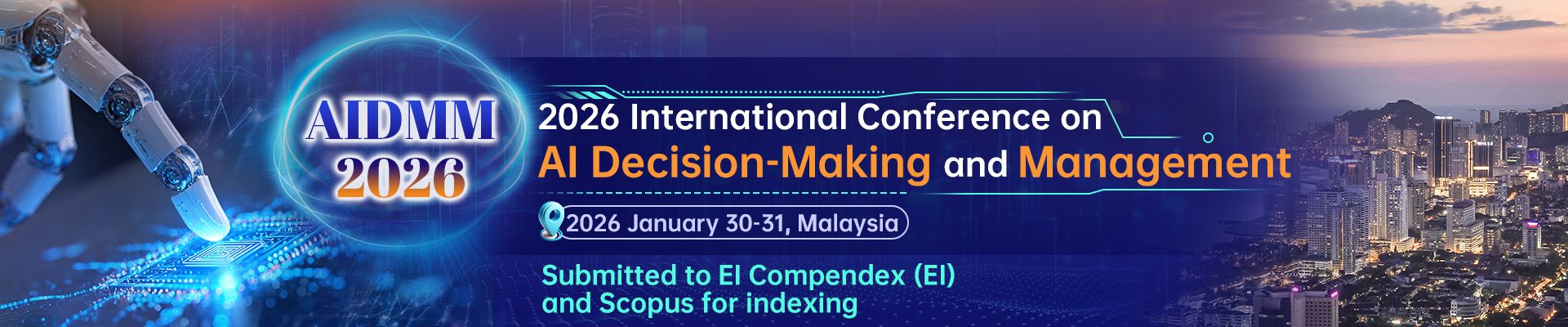 AIDMM 2026

2026 International Conference on
AI Decision-Making and Management

2026 January 30-31, Malaysia

Submitted to EI Compendex (EI) and Scopus for indexing